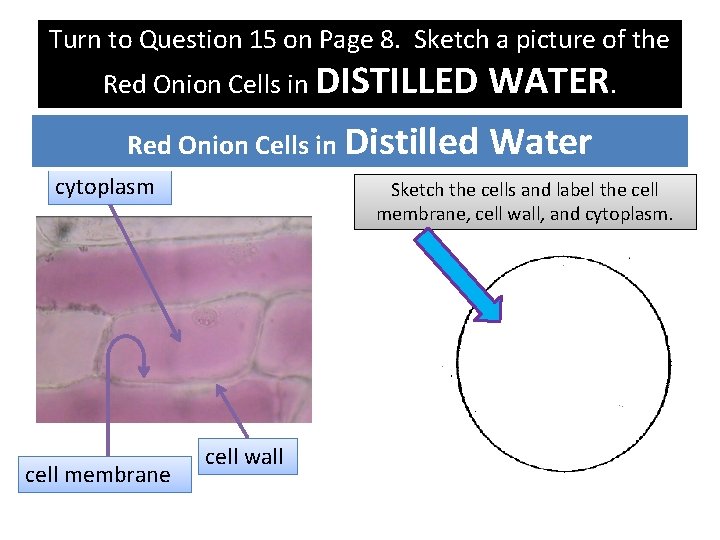 Turn to Question 15 on Page 8. Sketch a picture of the Red Onion Cells in DISTILLED WATER.

Red Onion Cells in Distilled Water

cytoplasm

Sketch the cells and label the cell membrane, cell wall, and cytoplasm.

cell wall

cell membrane